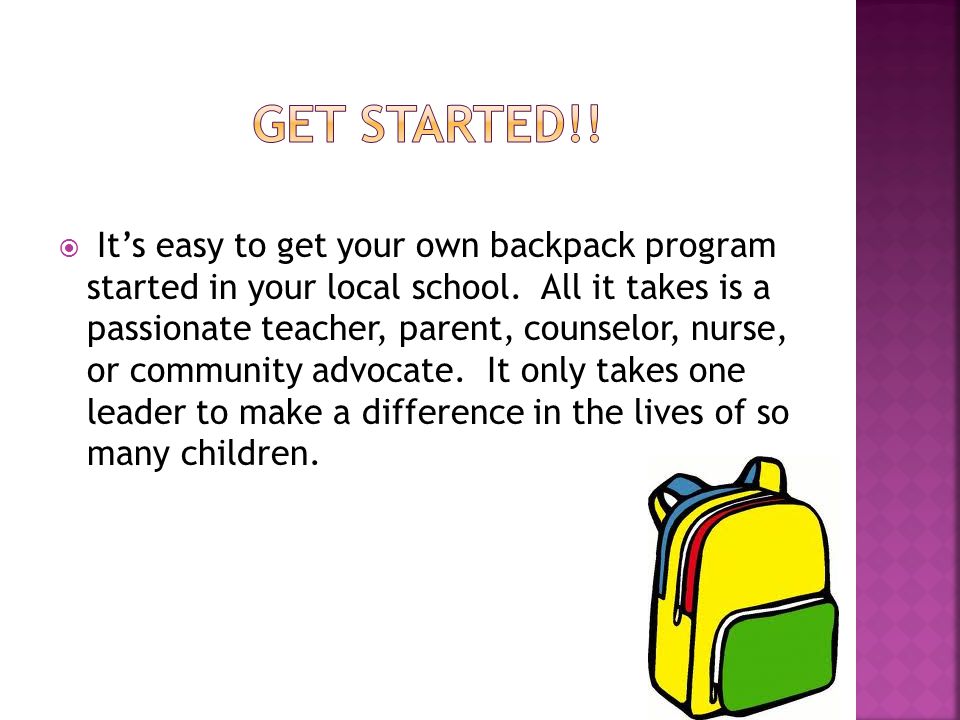 GET STARTED!!

It’s easy to get your own backpack program started in your local school.  All it takes is a passionate teacher, parent, counselor, nurse, or community advocate.  It only takes one leader to make a difference in the lives of so many children.